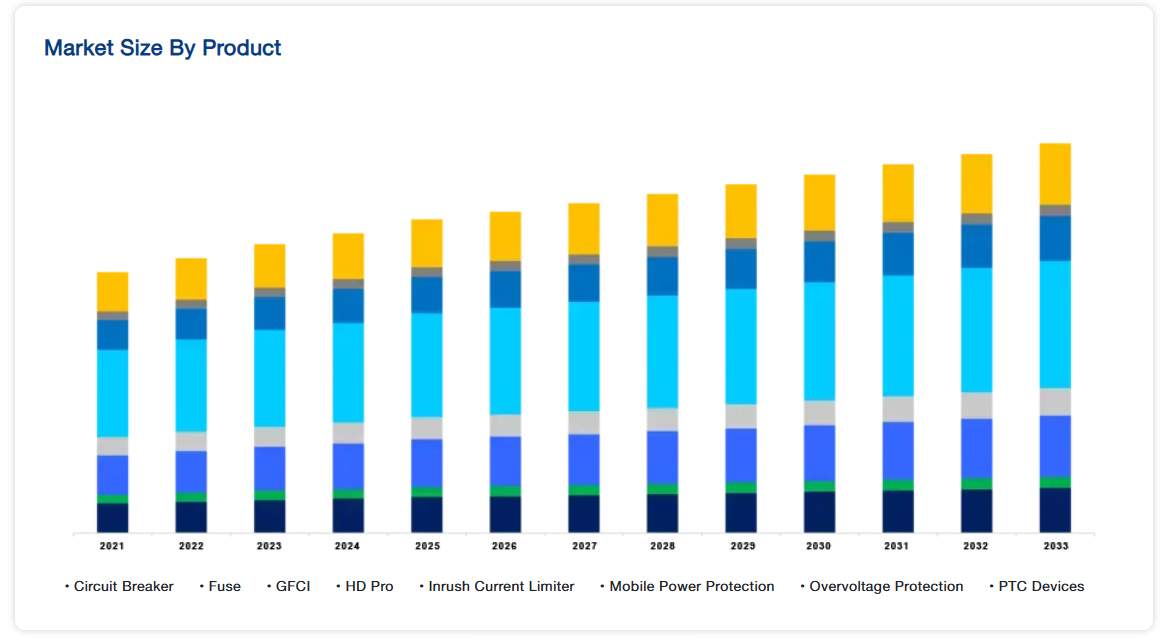 Market Size By Product

2021 2022 2023 2024 2025 2026 2027 2028 2029 2030 2031 2032 2033

• Circuit Breaker • Fuse • GFCI • HD Pro • Inrush Current Limiter • Mobile Power Protection • Overvoltage Protection • PTC Devices